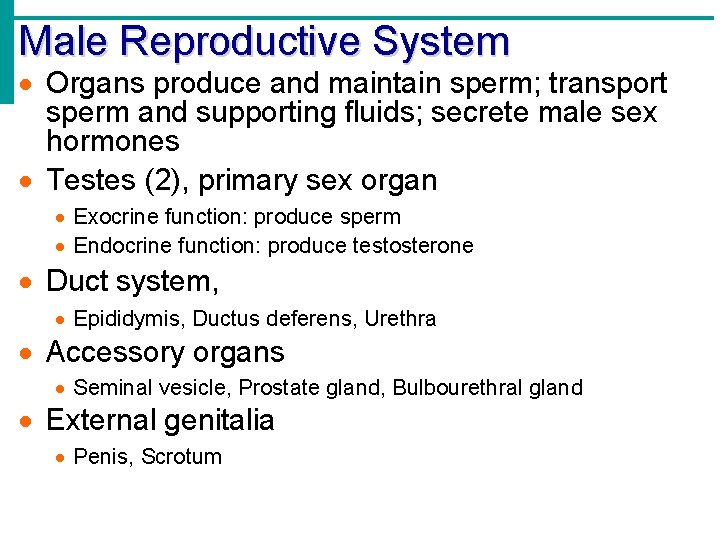 Male Reproductive System

- Organs produce and maintain sperm; transport sperm and supporting fluids; secrete male sex hormones
- Testes (2), primary sex organ
  - Exocrine function: produce sperm
  - Endocrine function: produce testosterone
- Duct system,
  - Epididymis, Ductus deferens, Urethra
- Accessory organs
  - Seminal vesicle, Prostate gland, Bulbourethral gland
- External genitalia
  - Penis, Scrotum